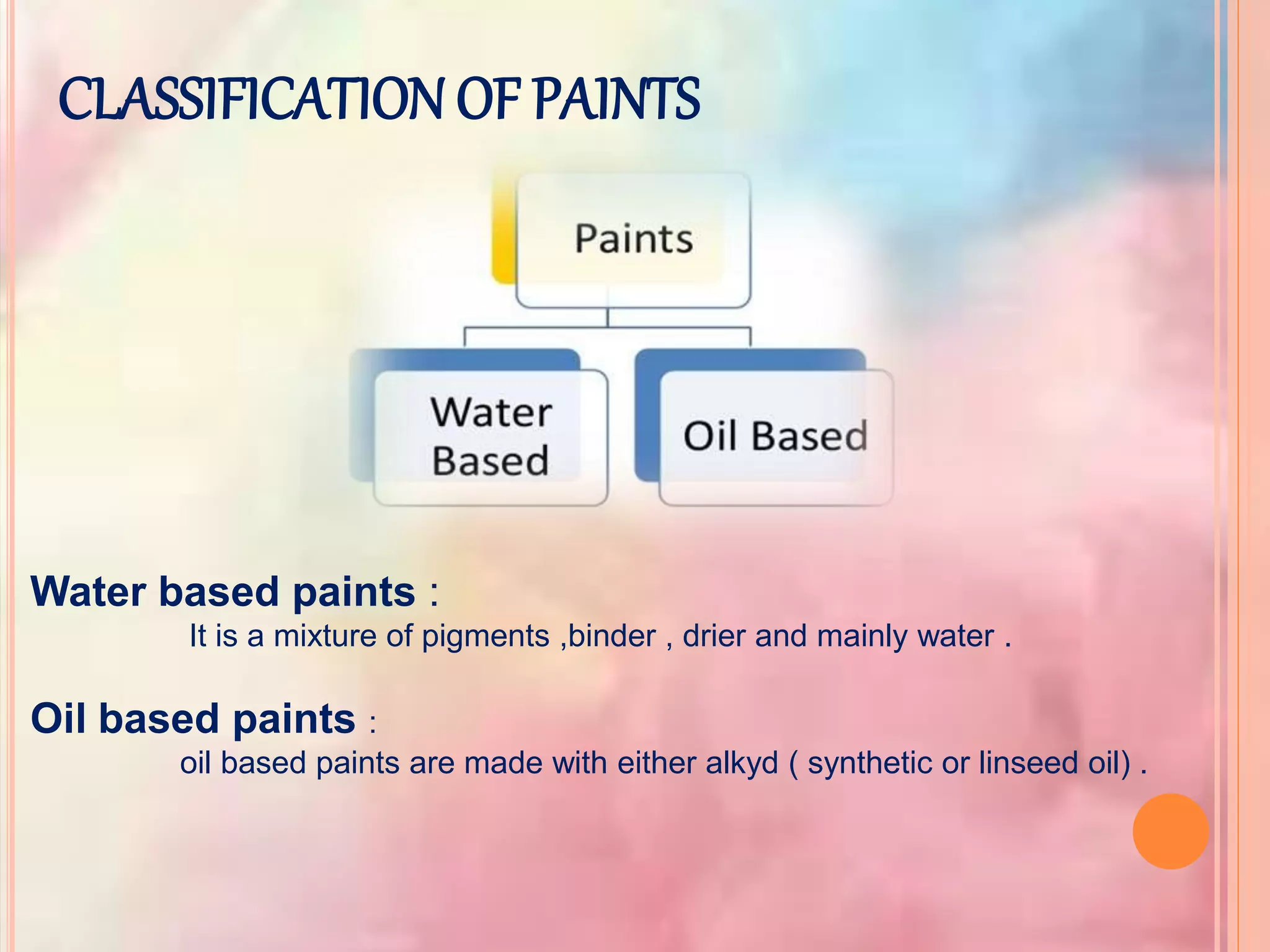 CLASSIFICATION OF PAINTS

Paints

Water Based

Oil Based

Water based paints :

It is a mixture of pigments ,binder , drier and mainly water .

Oil based paints :

oil based paints are made with either alkyd ( synthetic or linseed oil) .